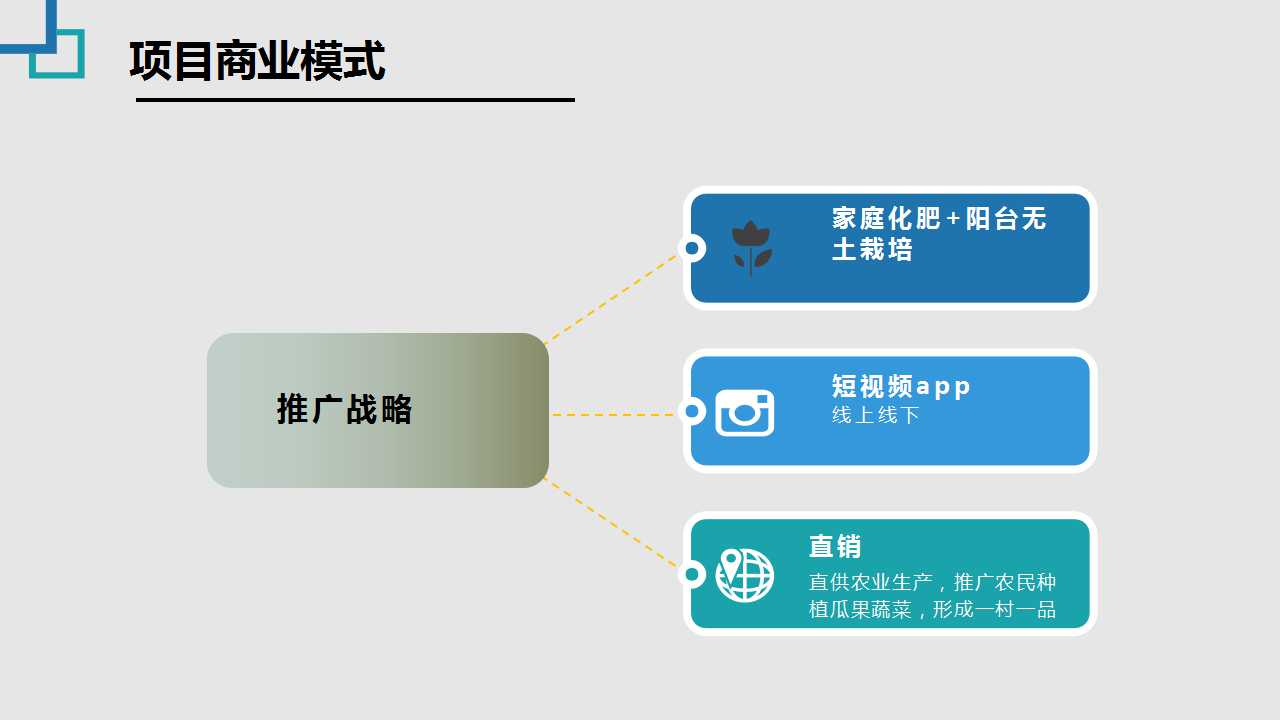 项目商业模式

推广战略

家庭化肥+阳台无土栽培

短视频app
线上线下

直销
直供农业生产，推广农民种植瓜果蔬菜，形成一村一品